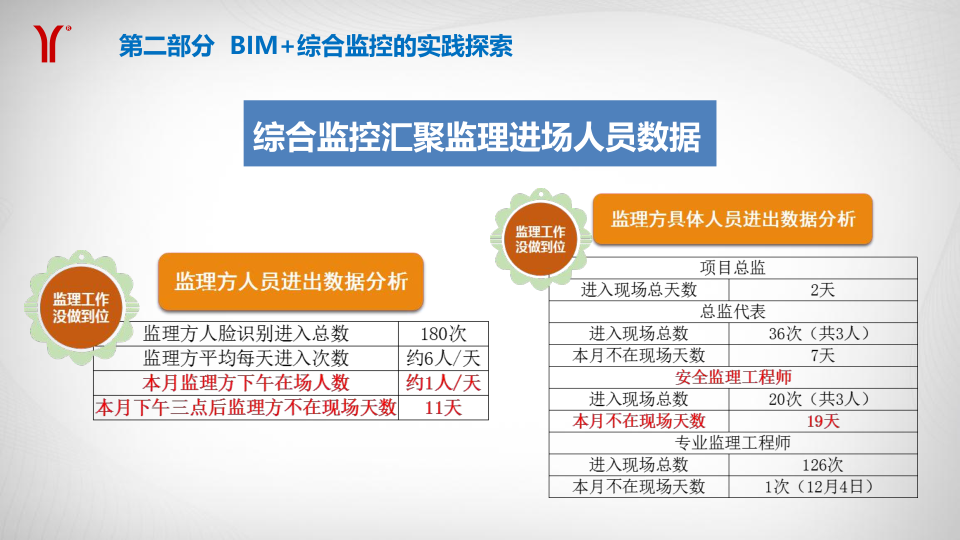 第二部分 BIM+综合监控的实践探索

综合监控汇聚监理进场人员数据

监理工作没做到位

监理方人员进出数据分析

| 监理方人脸识别进入总数 | 180次 |
|---|---|
| 监理方平均每天进入次数 | 约6人/天 |
| 本月监理方下午在场人数 | 约1人/天 |
| 本月下午三点后监理方不在现场天数 | 11天 |

监理工作没做到位

监理方具体人员进出数据分析

| 项目总监 | |
|---|---|
| 进入现场总天数 | 2天 |
| 总监代表 | |
| 进入现场总数 | 36次（共3人） |
| 本月不在现场天数 | 7天 |
| 安全监理工程师 | |
| 进入现场总数 | 20次（共3人） |
| 本月不在现场天数 | 19天 |
| 专业监理工程师 | |
| 进入现场总数 | 126次 |
| 本月不在现场天数 | 1次（12月4日） |